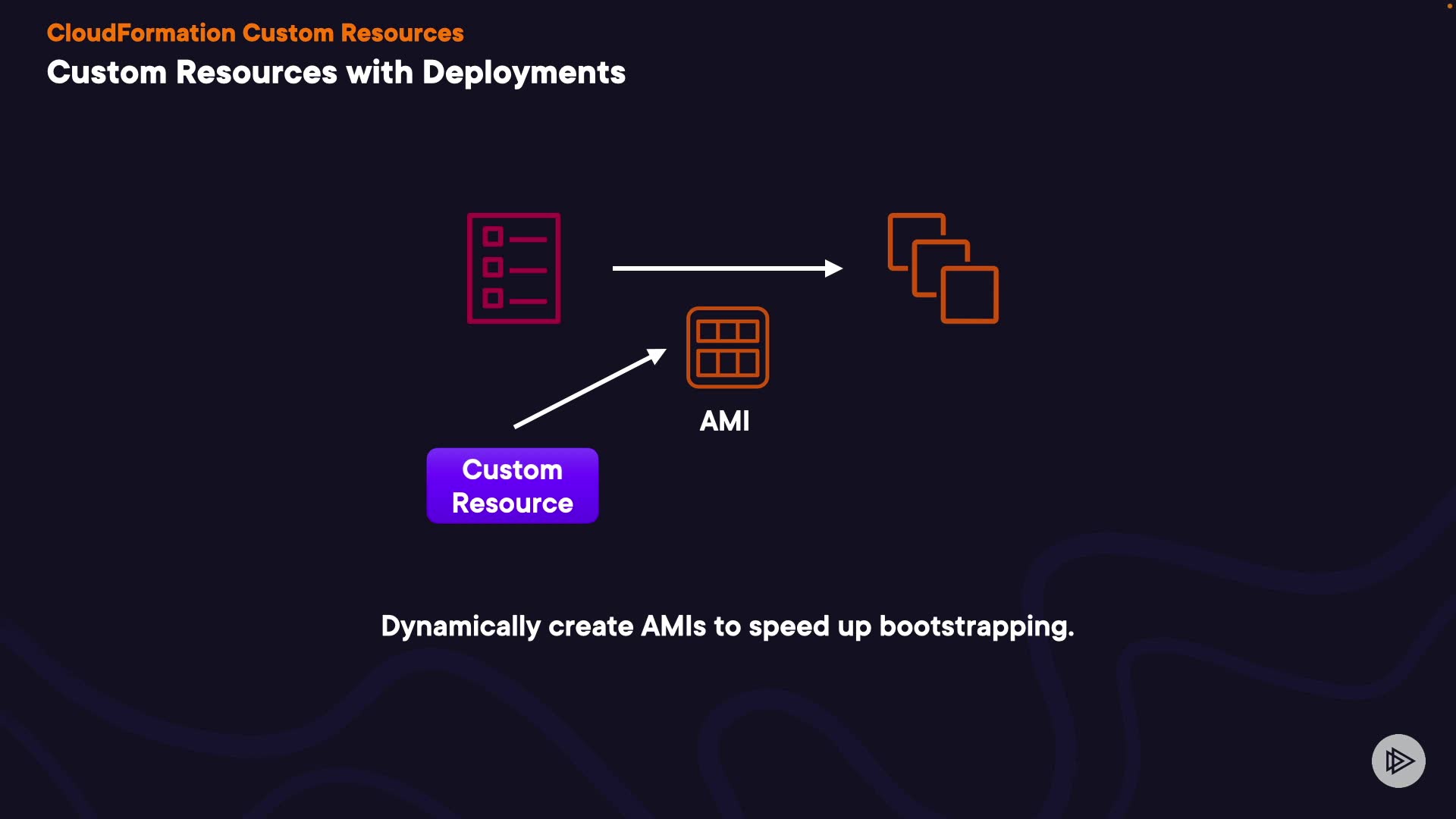 CloudFormation Custom Resources
Custom Resources with Deployments

AMI

Custom Resource

Dynamically create AMIs to speed up bootstrapping.